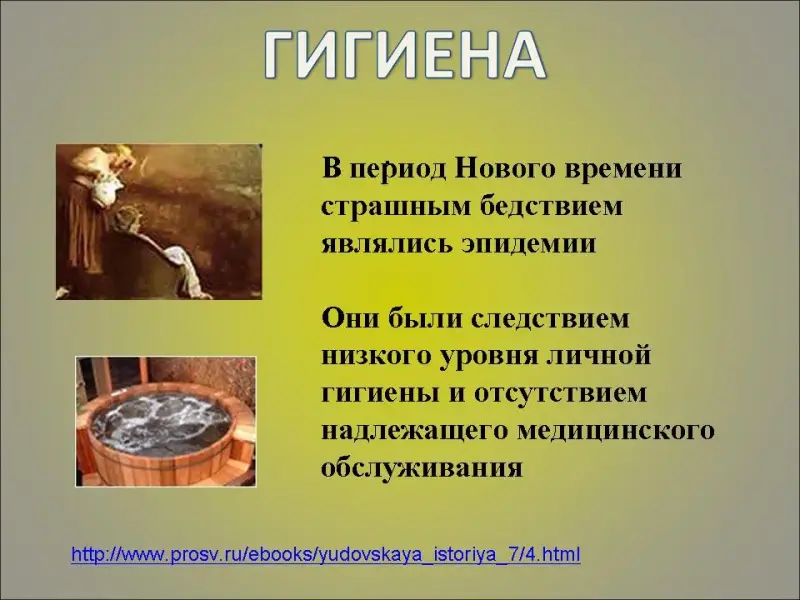 ГИГИЕНА

В период Нового времени страшным бедствием являлись эпидемии

Они были следствием низкого уровня личной гигиены и отсутствием надлежащего медицинского обслуживания

http://www.prosv.ru/ebooks/yudovskaya_istoriya_7/4.html